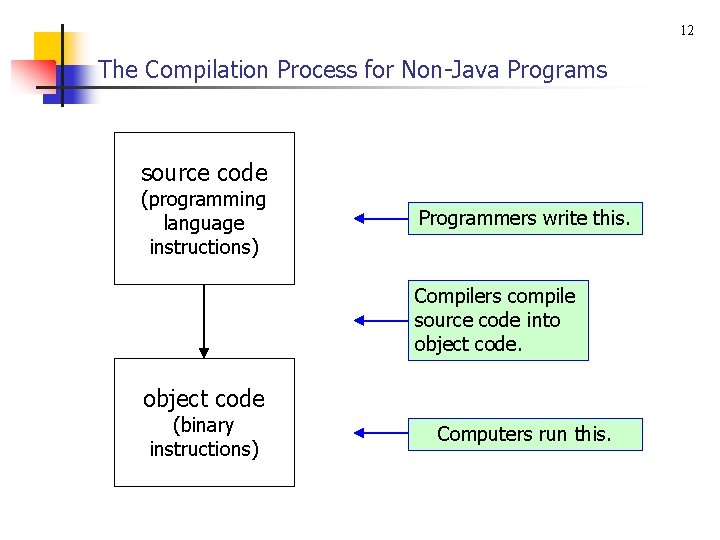 12

The Compilation Process for Non-Java Programs

source code
(programming language instructions)

Programmers write this.

Compilers compile source code into object code.

object code
(binary instructions)

Computers run this.